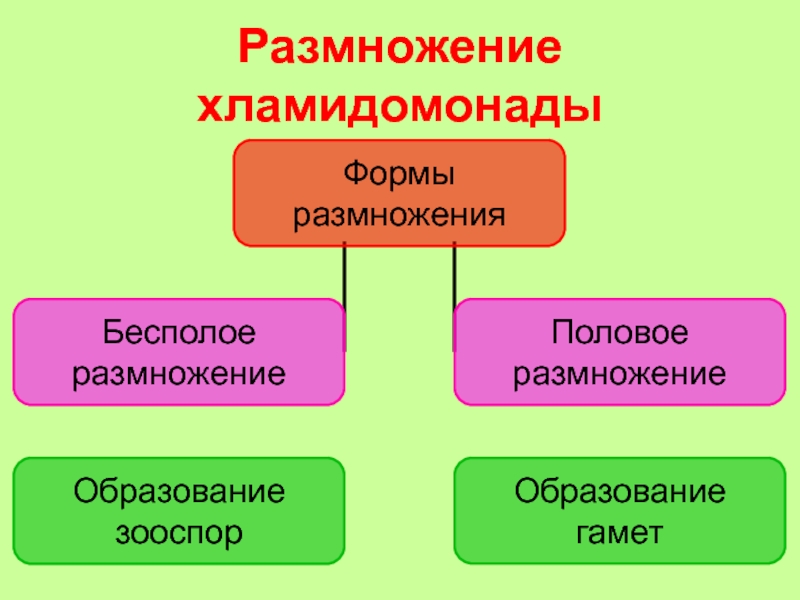 Размножение хламидомонады

Формы размножения

Бесполое размножение

Половое размножение

Образование зооспор

Образование гамет